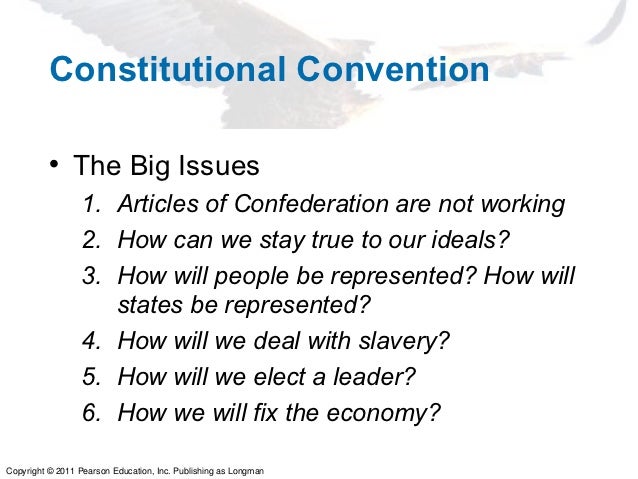 Constitutional Convention

• The Big Issues

1. Articles of Confederation are not working
2. How can we stay true to our ideals?
3. How will people be represented? How will states be represented?
4. How will we deal with slavery?
5. How will we elect a leader?
6. How we will fix the economy?

Copyright © 2011 Pearson Education, Inc. Publishing as Longman